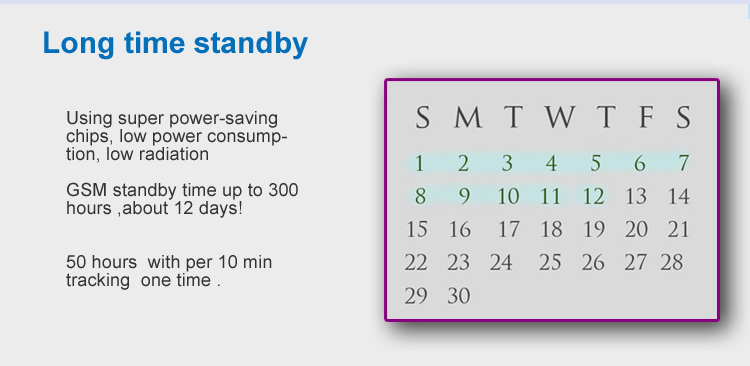 Long time standby

Using super power-saving chips, low power consumption, low radiation

GSM standby time up to 300 hours ,about 12 days!

50 hours with per 10 min tracking one time .

| S | M | T | W | T | F | S |
|---|---|---|---|---|---|---|
| 1 | 2 | 3 | 4 | 5 | 6 | 7 |
| 8 | 9 | 10 | 11 | 12 | 13 | 14 |
| 15 | 16 | 17 | 18 | 19 | 20 | 21 |
| 22 | 23 | 24 | 25 | 26 | 27 | 28 |
| 29 | 30 | | | | | |